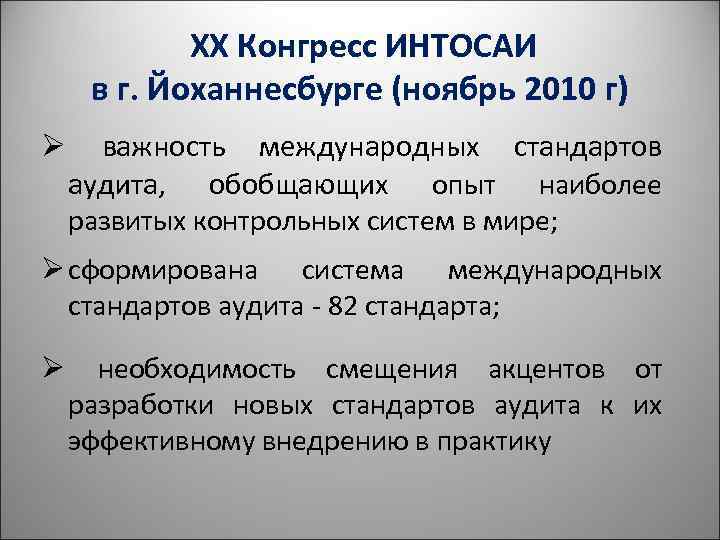 XX Конгресс ИНТОСАИ в г. Йоханнесбурге (ноябрь 2010 г)

➢ важность международных стандартов аудита, обобщающих опыт наиболее развитых контрольных систем в мире;

➢ сформирована система международных стандартов аудита - 82 стандарта;

➢ необходимость смещения акцентов от разработки новых стандартов аудита к их эффективному внедрению в практику